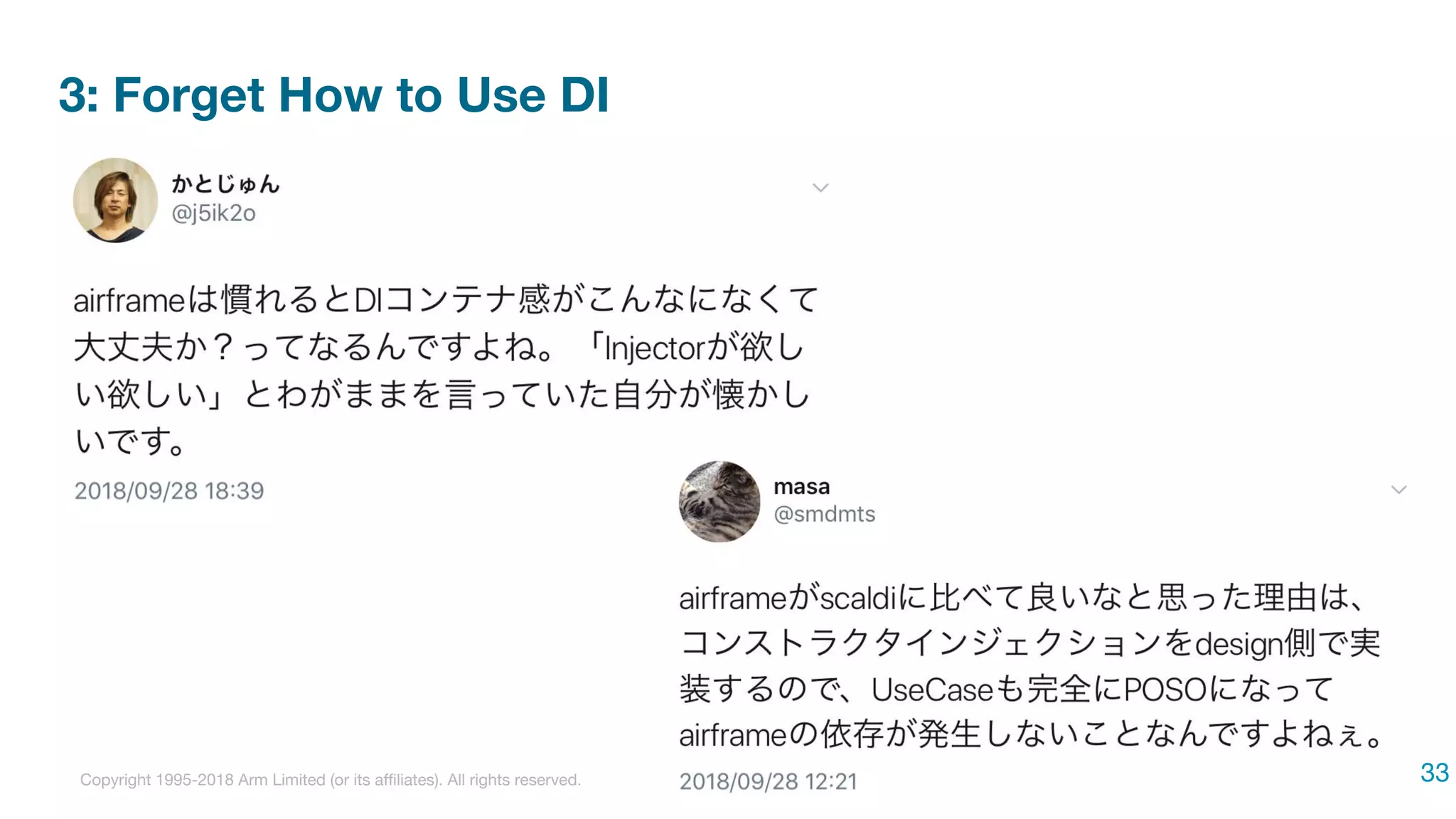 3: Forget How to Use DI

かとじゅん
@j5ik2o

airframeは慣れるとDIコンテナ感がこんなになくて大丈夫か？ってなるんですよね。「Injectorが欲しい欲しい」とわがままを言っていた自分が懐かしいです。

2018/09/28 18:39

masa
@smdmts

airframeがscaldiに比べて良いなと思った理由は、コンストラクタインジェクションをdesign側で実装するので、UseCaseも完全にPOSOになってairframeの依存が発生しないことなんですよねぇ。

2018/09/28 12:21

Copyright 1995-2018 Arm Limited (or its affiliates). All rights reserved.

33